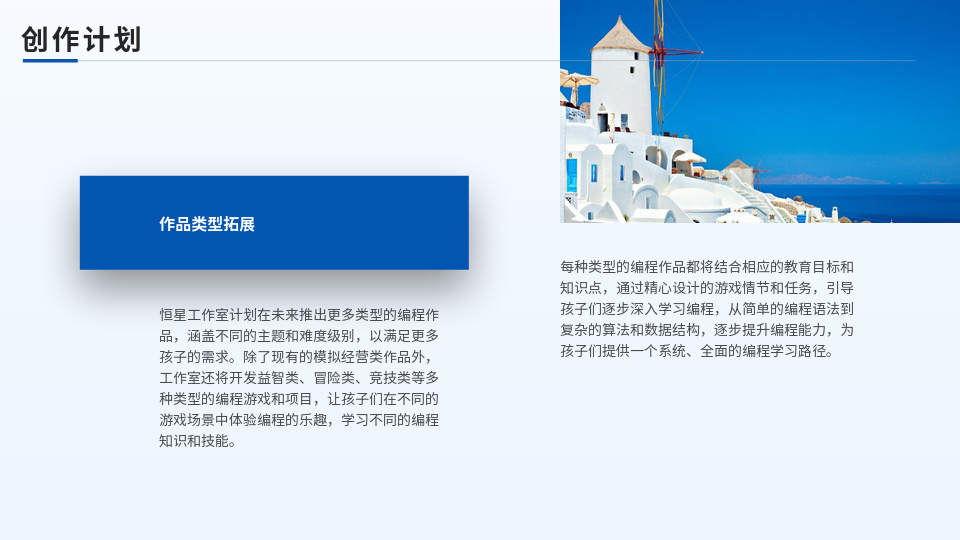 创作计划

作品类型拓展

恒星工作室计划在未来推出更多类型的编程作品，涵盖不同的主题和难度级别，以满足更多孩子的需求。除了现有的模拟经营类作品外，工作室还将开发益智类、冒险类、竞技类等多种类型的编程游戏和项目，让孩子们在不同的游戏场景中体验编程的乐趣，学习不同的编程知识和技能。

每种类型的编程作品都将结合相应的教育目标和知识点，通过精心设计的游戏情节和任务，引导孩子们逐步深入学习编程，从简单的编程语法到复杂的算法和数据结构，逐步提升编程能力，为孩子们提供一个系统、全面的编程学习路径。